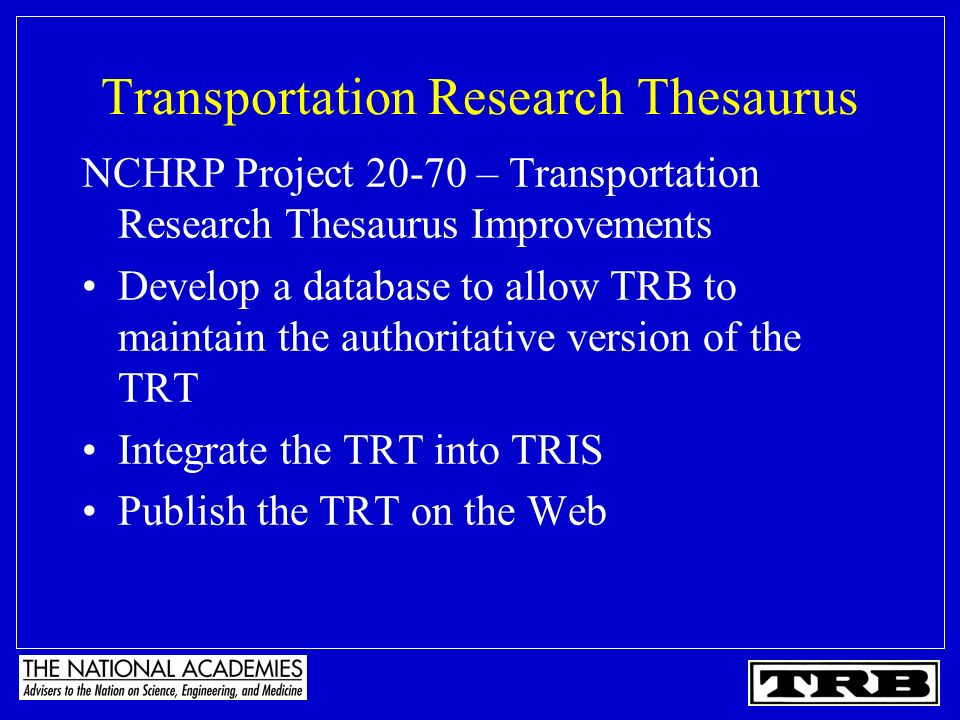 Transportation Research Thesaurus

NCHRP Project 20-70 – Transportation Research Thesaurus Improvements

• Develop a database to allow TRB to maintain the authoritative version of the TRT
• Integrate the TRT into TRIS
• Publish the TRT on the Web

THE NATIONAL ACADEMIES
Advisers to the Nation on Science, Engineering, and Medicine

TRB